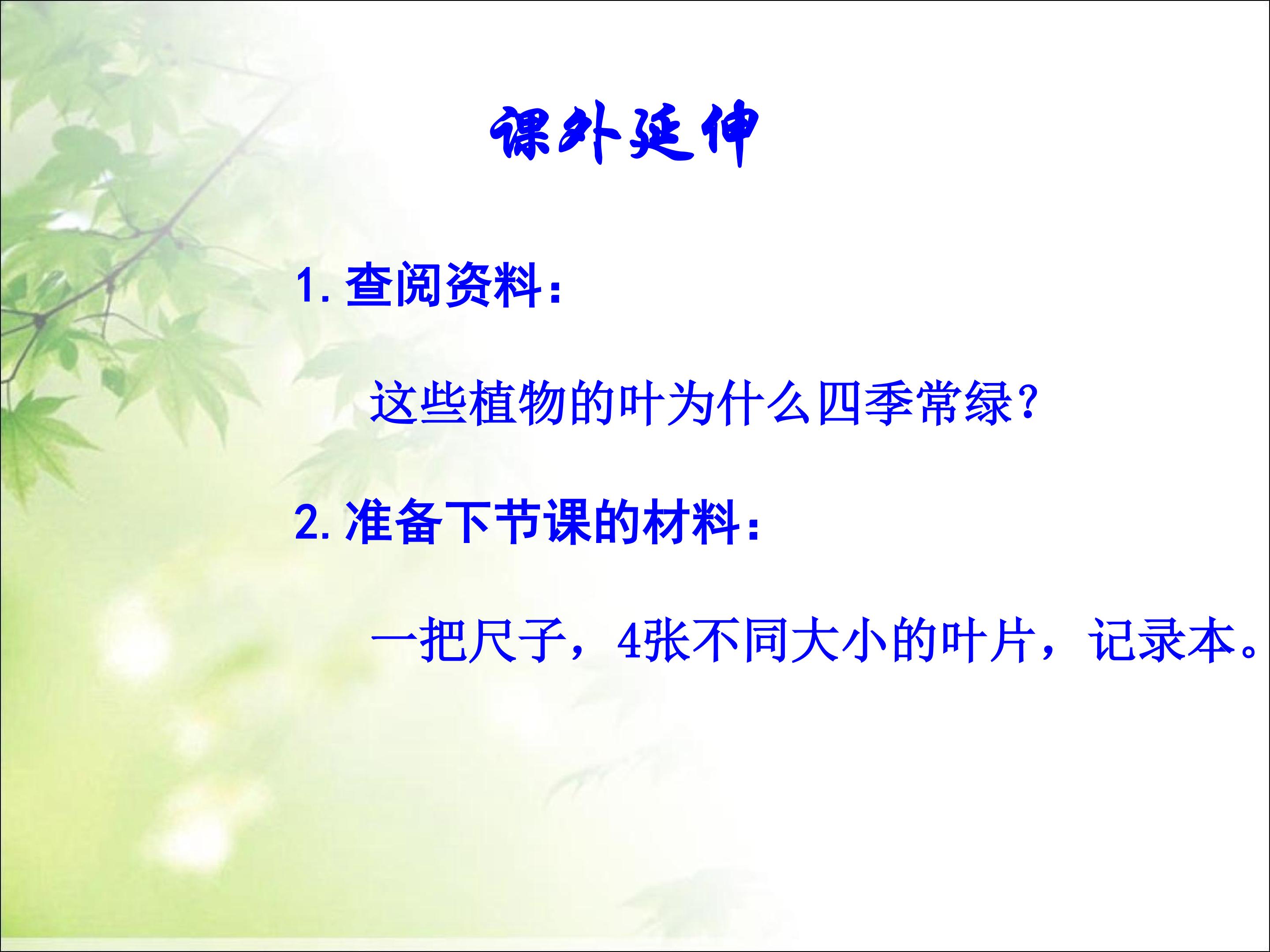 课外延伸

1. 查阅资料：

这些植物的叶为什么四季常绿？

2. 准备下节课的材料：

一把尺子，4张不同大小的叶片，记录本。